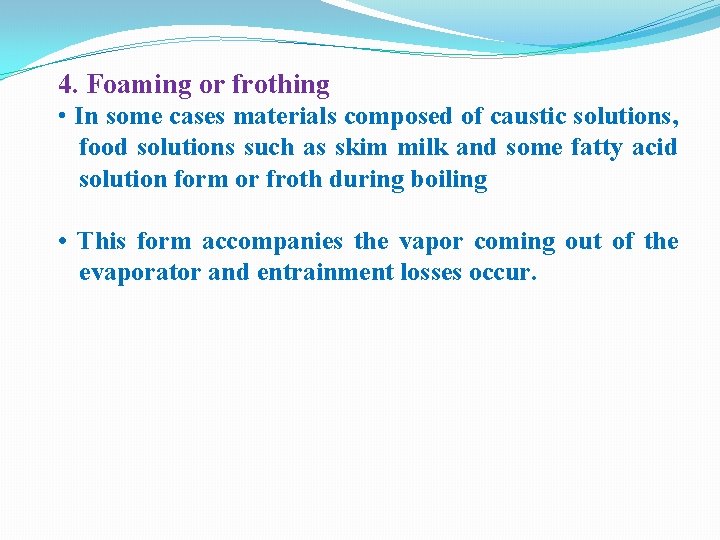 4. Foaming or frothing

• In some cases materials composed of caustic solutions, food solutions such as skim milk and some fatty acid solution form or froth during boiling

• This form accompanies the vapor coming out of the evaporator and entrainment losses occur.